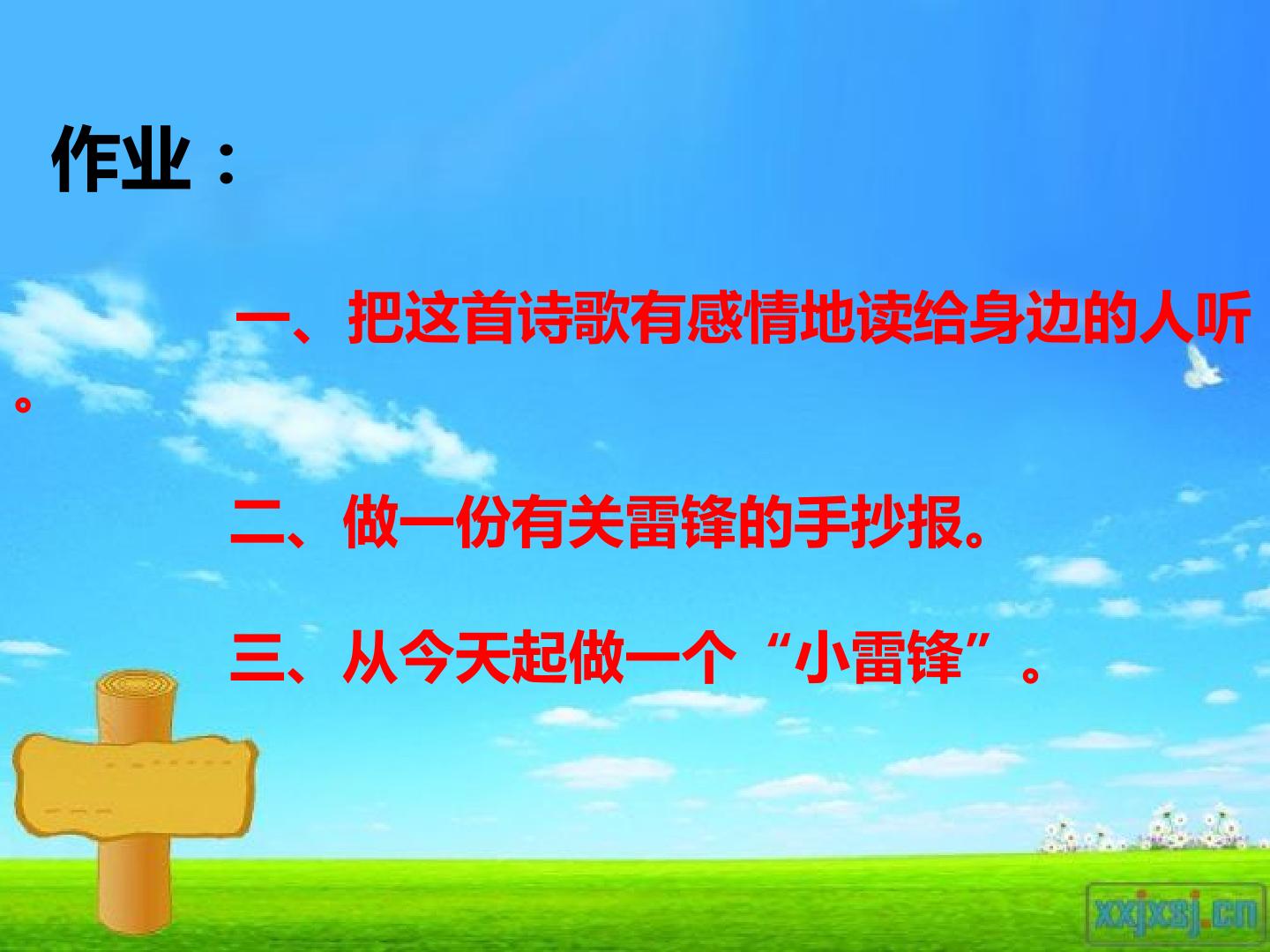 作业：

一、把这首诗歌有感情地读给身边的人听。

二、做一份有关雷锋的手抄报。

三、从今天起做一个“小雷锋”。

xxjxsj.cn